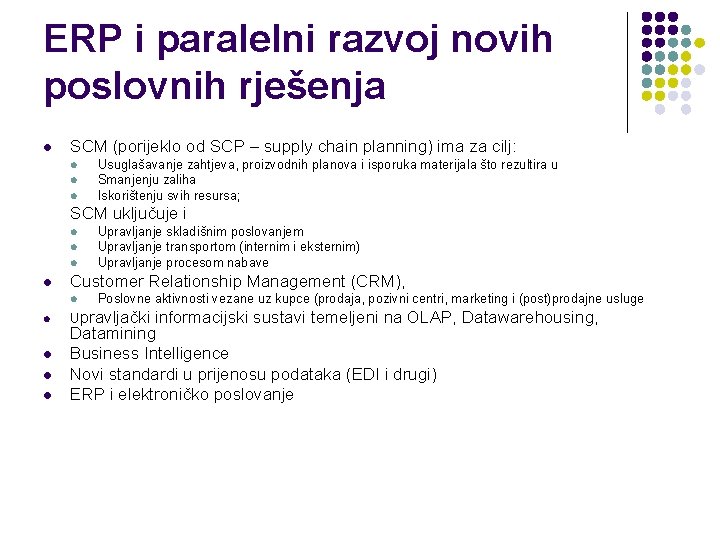 ERP i paralelni razvoj novih poslovnih rješenja

- SCM (porijeklo od SCP – supply chain planning) ima za cilj:
  - Usuglašavanje zahtjeva, proizvodnih planova i isporuka materijala što rezultira u
  - Smanjenju zaliha
  - Iskorištenju svih resursa;

  SCM uključuje i
  - Upravljanje skladišnim poslovanjem
  - Upravljanje transportom (internim i eksternim)
  - Upravljanje procesom nabave
- Customer Relationship Management (CRM),
  - Poslovne aktivnosti vezane uz kupce (prodaja, pozivni centri, marketing i (post)prodajne usluge
- Upravljački informacijski sustavi temeljeni na OLAP, Datawarehousing, Datamining
- Business Intelligence
- Novi standardi u prijenosu podataka (EDI i drugi)
- ERP i elektroničko poslovanje